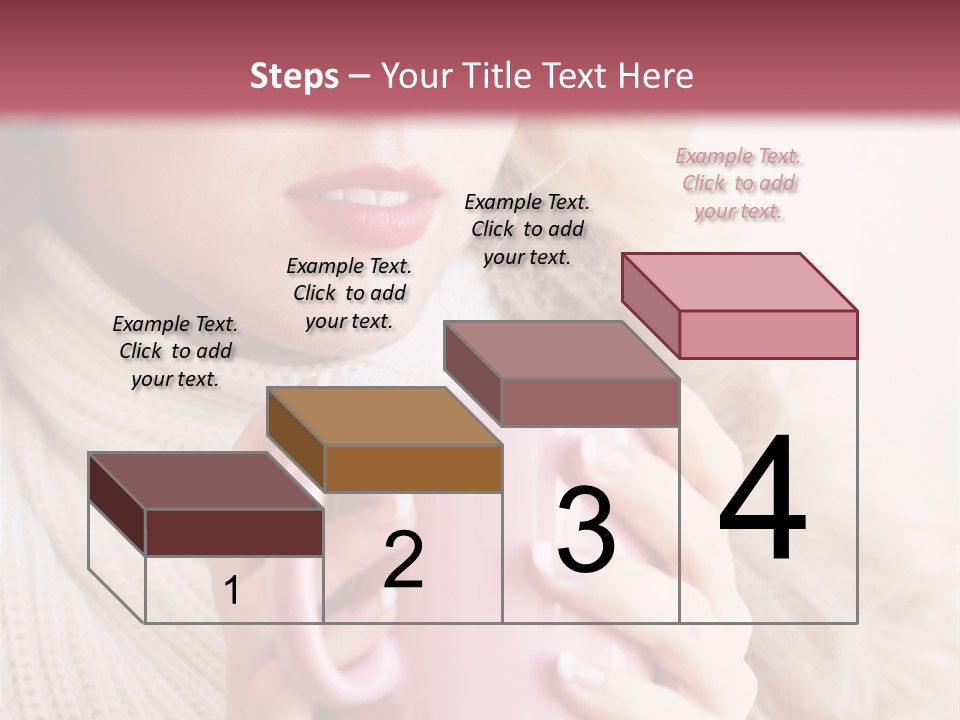 Steps – Your Title Text Here

Example Text. Click to add your text.

Example Text. Click to add your text.

Example Text. Click to add your text.

Example Text. Click to add your text.

1

2

3

4